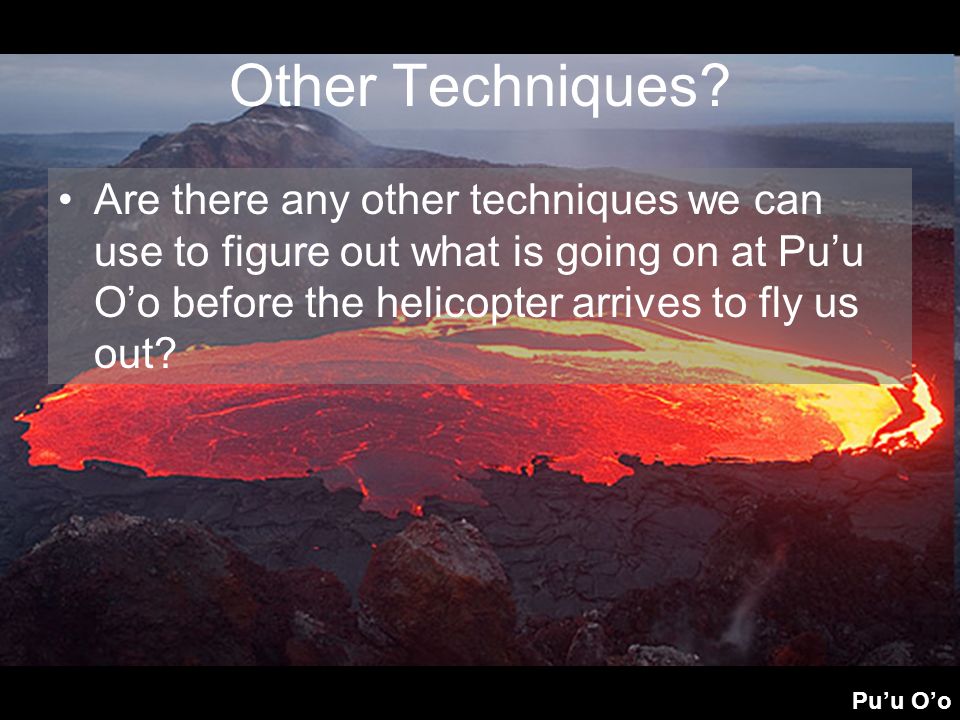 Other Techniques?

• Are there any other techniques we can use to figure out what is going on at Pu’u O’o before the helicopter arrives to fly us out?

Pu’u O’o